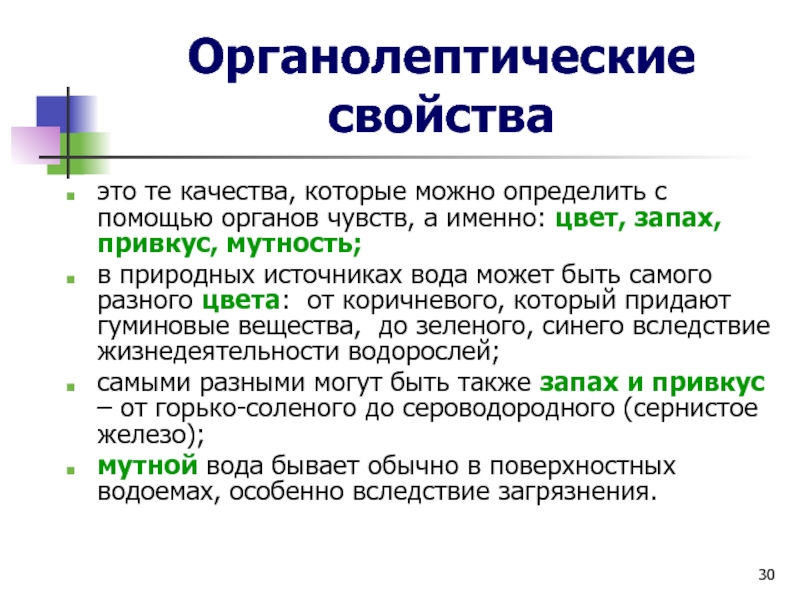 Органолептические свойства

это те качества, которые можно определить с помощью органов чувств, а именно: цвет, запах, привкус, мутность;

в природных источниках вода может быть самого разного цвета: от коричневого, который придают гуминовые вещества, до зеленого, синего вследствие жизнедеятельности водорослей;

самыми разными могут быть также запах и привкус – от горько-соленого до сероводородного (сернистое железо);

мутной вода бывает обычно в поверхностных водоемах, особенно вследствие загрязнения.

30